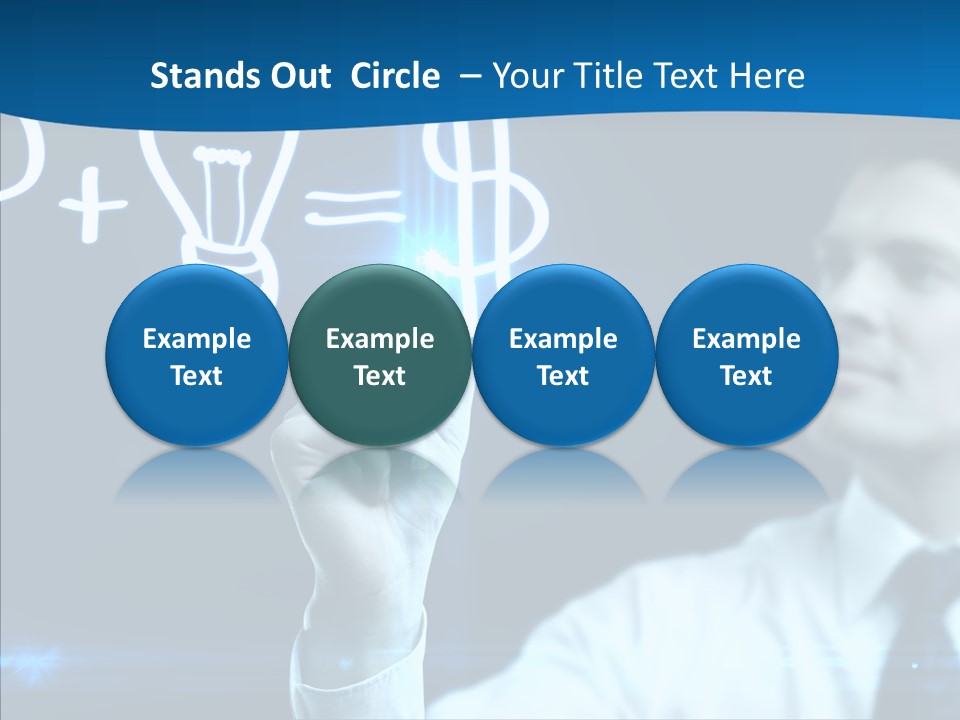 Stands Out Circle – Your Title Text Here

Example Text

Example Text

Example Text

Example Text